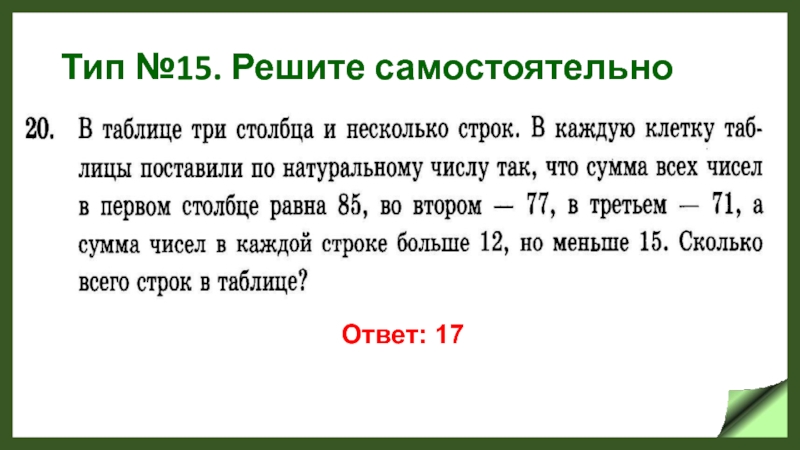 Тип №15. Решите самостоятельно

20. В таблице три столбца и несколько строк. В каждую клетку таблицы поставили по натуральному числу так, что сумма всех чисел в первом столбце равна 85, во втором — 77, в третьем — 71, а сумма чисел в каждой строке больше 12, но меньше 15. Сколько всего строк в таблице?

Ответ: 17